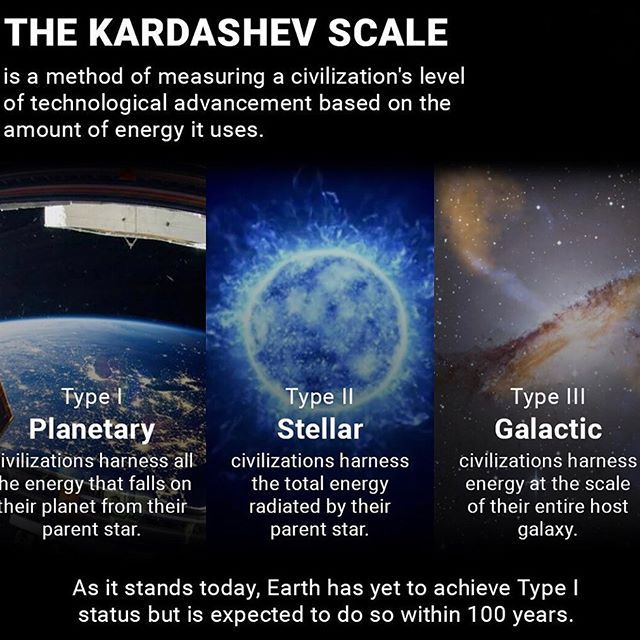 THE KARDASHEV SCALE

is a method of measuring a civilization's level of technological advancement based on the amount of energy it uses.

Type I
Planetary
ivilizations harness all he energy that falls on their planet from their parent star.

Type II
Stellar
civilizations harness the total energy radiated by their parent star.

Type III
Galactic
civilizations harness energy at the scale of their entire host galaxy.

As it stands today, Earth has yet to achieve Type I status but is expected to do so within 100 years.